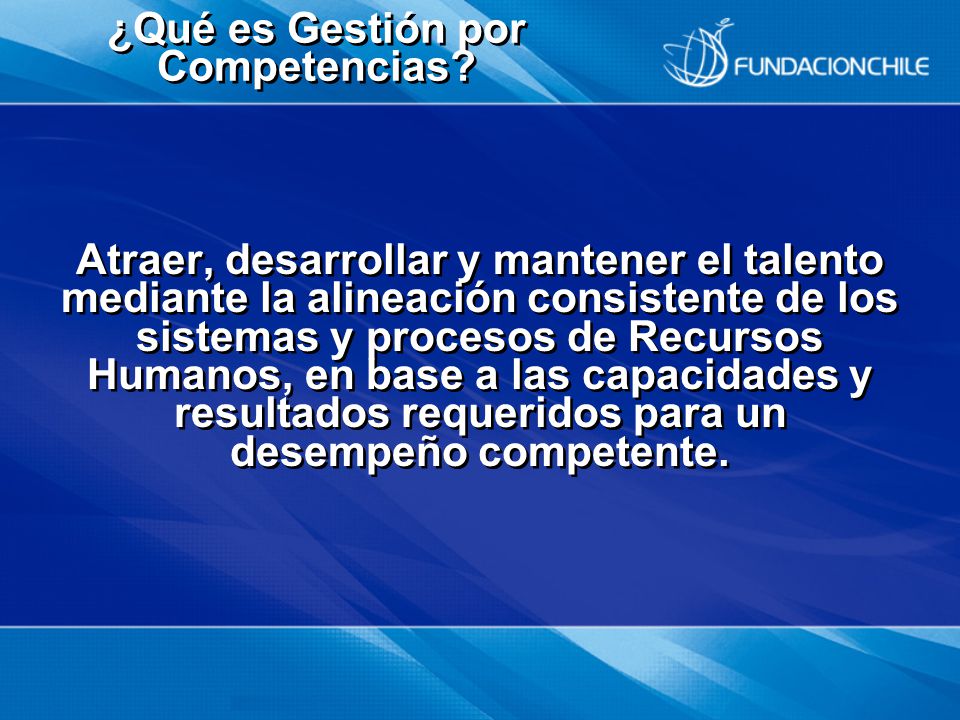 ¿Qué es Gestión por Competencias?

FUNDACIONCHILE

Atraer, desarrollar y mantener el talento mediante la alineación consistente de los sistemas y procesos de Recursos Humanos, en base a las capacidades y resultados requeridos para un desempeño competente.